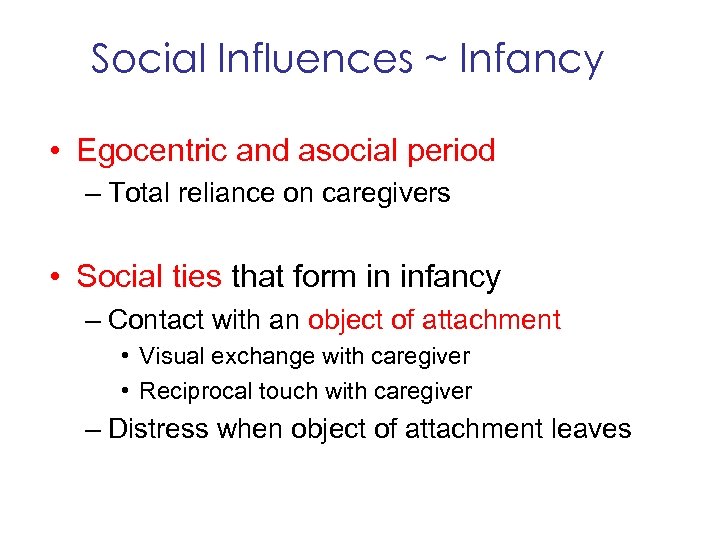 Social Influences ~ Infancy

• Egocentric and asocial period
– Total reliance on caregivers

• Social ties that form in infancy
– Contact with an object of attachment
• Visual exchange with caregiver
• Reciprocal touch with caregiver
– Distress when object of attachment leaves